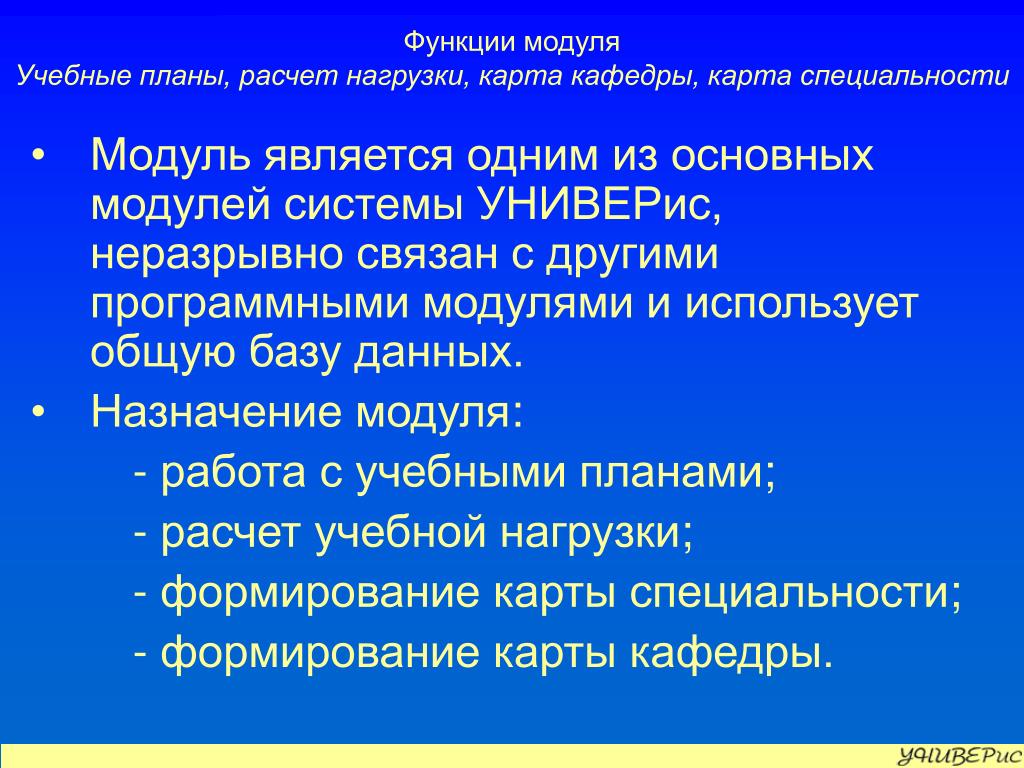 Функции модуля
Учебные планы, расчет нагрузки, карта кафедры, карта специальности

• Модуль является одним из основных модулей системы УНИВЕРис, неразрывно связан с другими программными модулями и использует общую базу данных.

• Назначение модуля:
- работа с учебными планами;
- расчет учебной нагрузки;
- формирование карты специальности;
- формирование карты кафедры.

УНИВЕРис